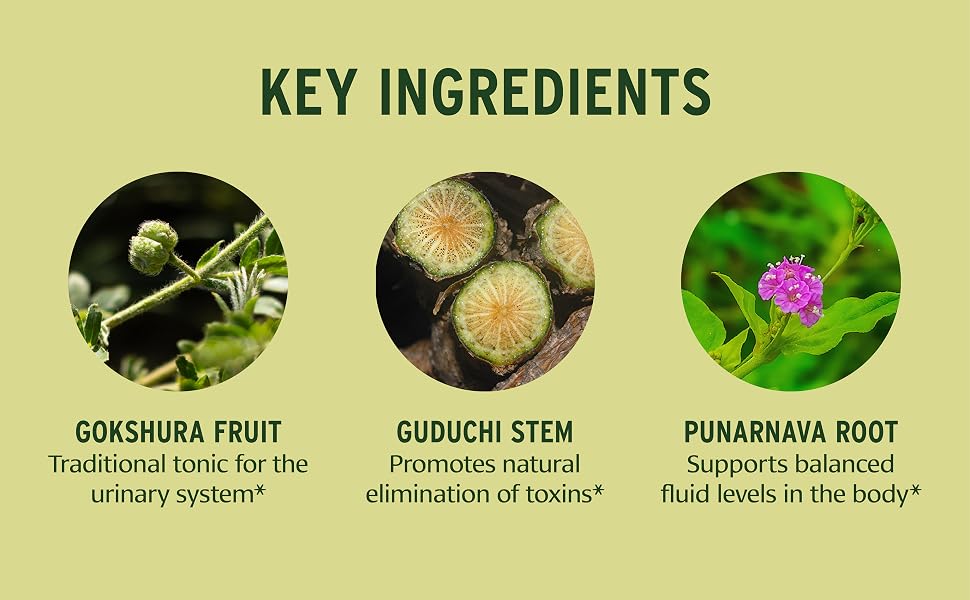 KEY INGREDIENTS

GOKSHURA FRUIT
Traditional tonic for the urinary system*

GUDUCHI STEM
Promotes natural elimination of toxins*

PUNARNAVA ROOT
Supports balanced fluid levels in the body*